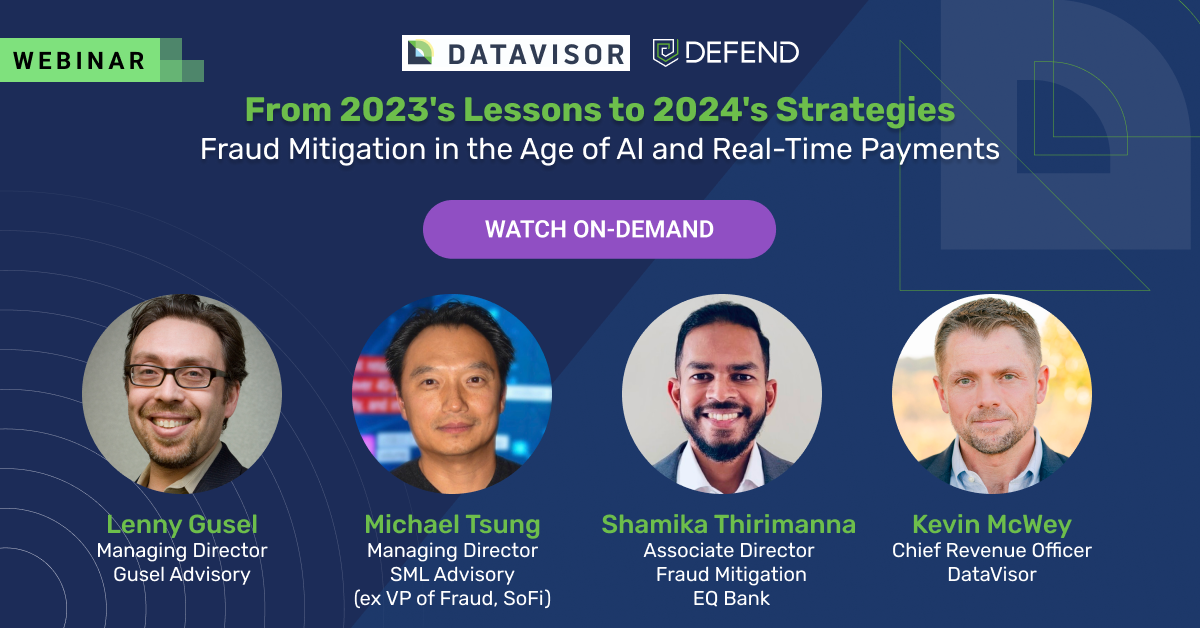 WEBINAR

DATAVISOR DEFEND

From 2023's Lessons to 2024's Strategies
Fraud Mitigation in the Age of AI and Real-Time Payments

WATCH ON-DEMAND

Lenny Gusel
Managing Director
Gusel Advisory

Michael Tsung
Managing Director
SML Advisory
(ex VP of Fraud, SoFi)

Shamika Thirimanna
Associate Director
Fraud Mitigation
EQ Bank

Kevin McWey
Chief Revenue Officer
DataVisor